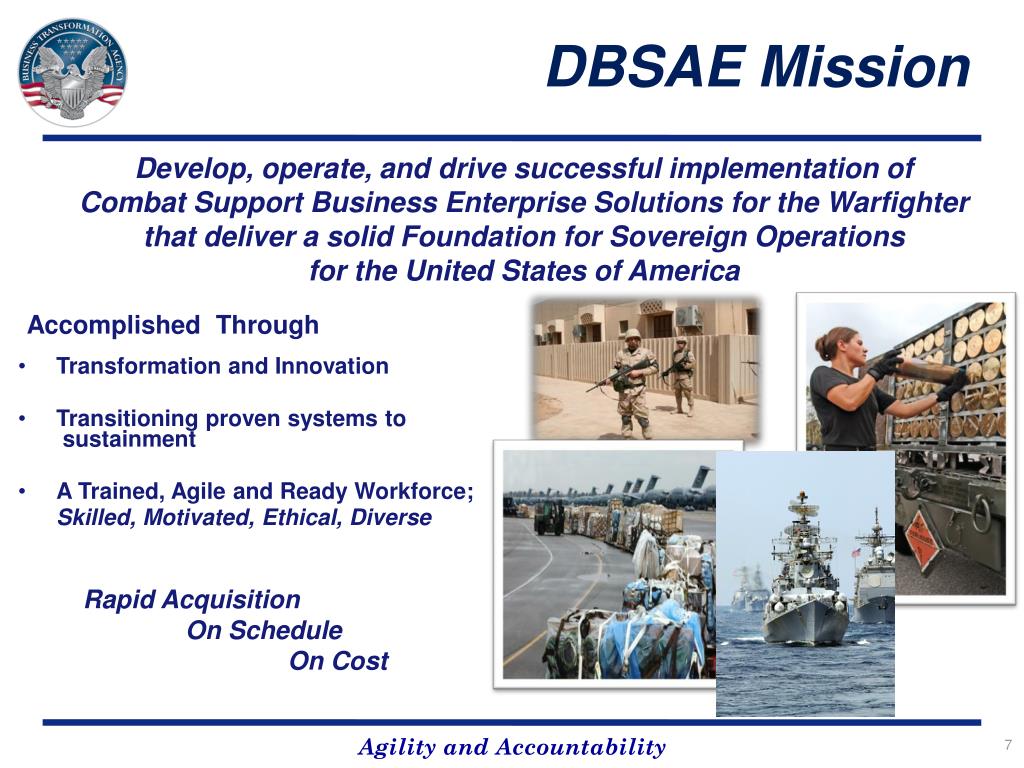 BUSINESS TRANSFORMATION AGENCY

DBSAE Mission

Develop, operate, and drive successful implementation of Combat Support Business Enterprise Solutions for the Warfighter that deliver a solid Foundation for Sovereign Operations for the United States of America

Accomplished Through

• Transformation and Innovation

• Transitioning proven systems to sustainment

• A Trained, Agile and Ready Workforce; Skilled, Motivated, Ethical, Diverse

Rapid Acquisition
On Schedule
On Cost

Agility and Accountability

7